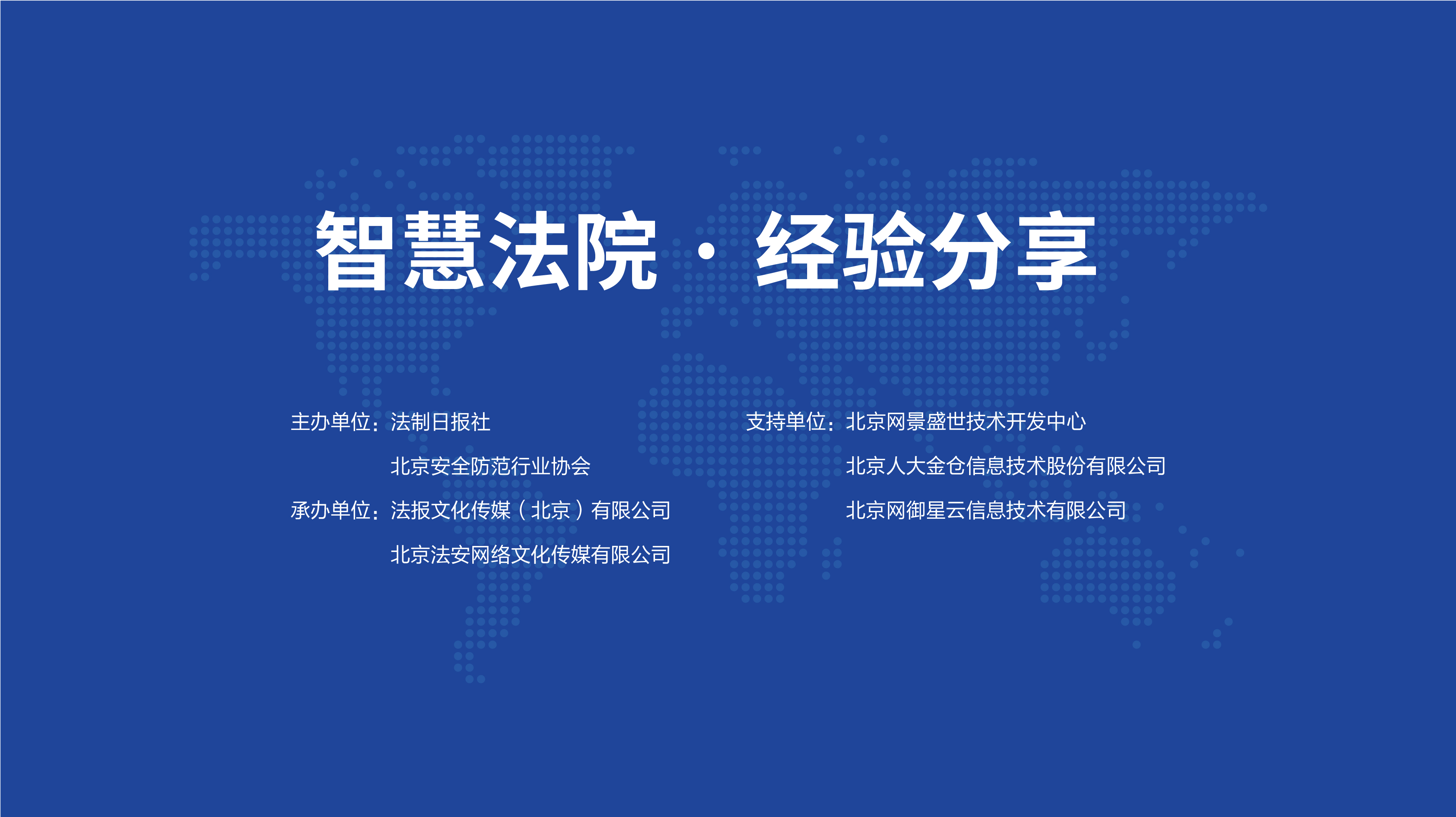 智慧法院 · 经验分享

主办单位：法制日报社

北京安全防范行业协会

承办单位：法报文化传媒（北京）有限公司

北京法安网络文化传媒有限公司

支持单位：北京网景盛世技术开发中心

北京人大金仓信息技术股份有限公司

北京网御星云信息技术有限公司